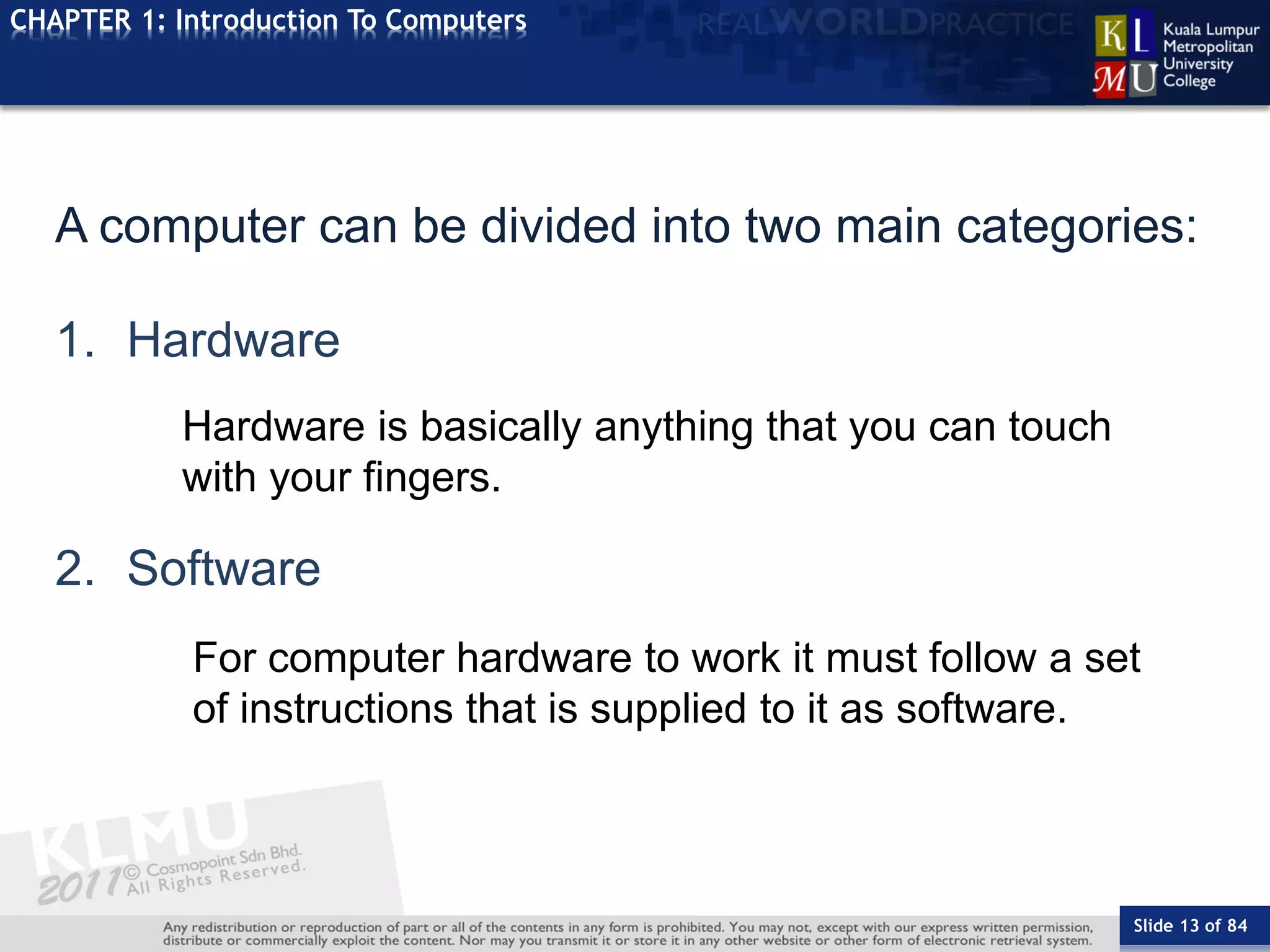 CHAPTER 1: Introduction To Computers

REALWORLDPRACTICE

KL MU Kuala Lumpur Metropolitan University College

A computer can be divided into two main categories:

1. Hardware

Hardware is basically anything that you can touch with your fingers.

2. Software

For computer hardware to work it must follow a set of instructions that is supplied to it as software.

KLMU 2011 © Cosmopoint Sdn Bhd. All Rights Reserved.

Any redistribution or reproduction of part or all of the contents in any form is prohibited. You may not, except with our express written permission, distribute or commercially exploit the content. Nor may you transmit it or store it in any other website or other form of electronic retrieval system.

Slide 13 of 84